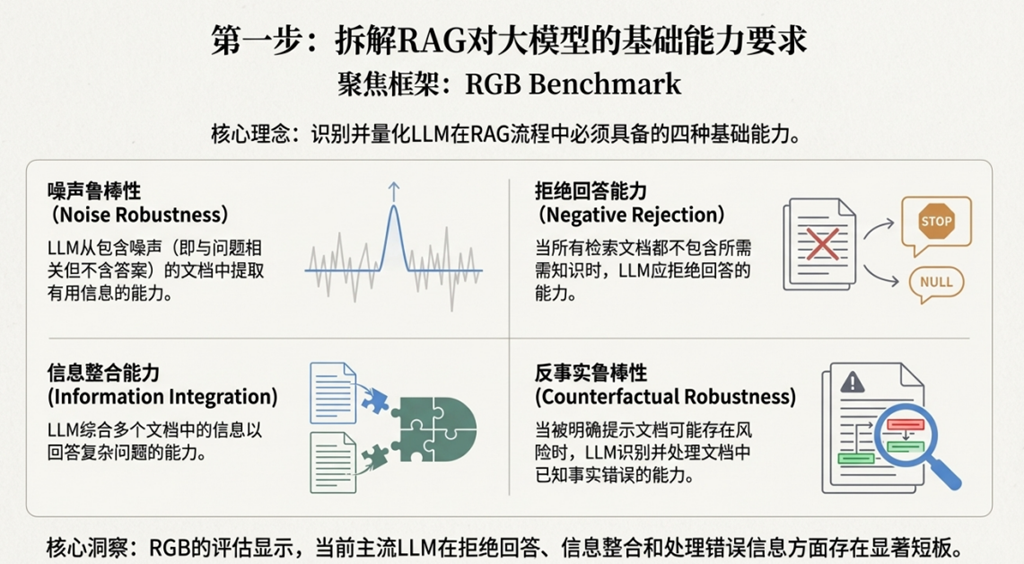 第一步：拆解RAG对大模型的基础能力要求
聚焦框架：RGB Benchmark

核心理念：识别并量化LLM在RAG流程中必须具备的四种基础能力。

噪声鲁棒性
（Noise Robustness）
LLM从包含噪声（即与问题相关但不含答案）的文档中提取有用信息的能力。

拒绝回答能力
（Negative Rejection）
当所有检索文档都不包含所需需知识时，LLM应拒绝回答的能力。

STOP

NULL

信息整合能力
(Information Integration)
LLM综合多个文档中的信息以回答复杂问题的能力。

反事实鲁棒性
(Counterfactual Robustness)
当被明确提示文档可能存在风险时，LLM识别并处理文档中已知事实错误的能力。

核心洞察：RGB的评估显示，当前主流LLM在拒绝回答、信息整合和处理错误信息方面存在显著短板。